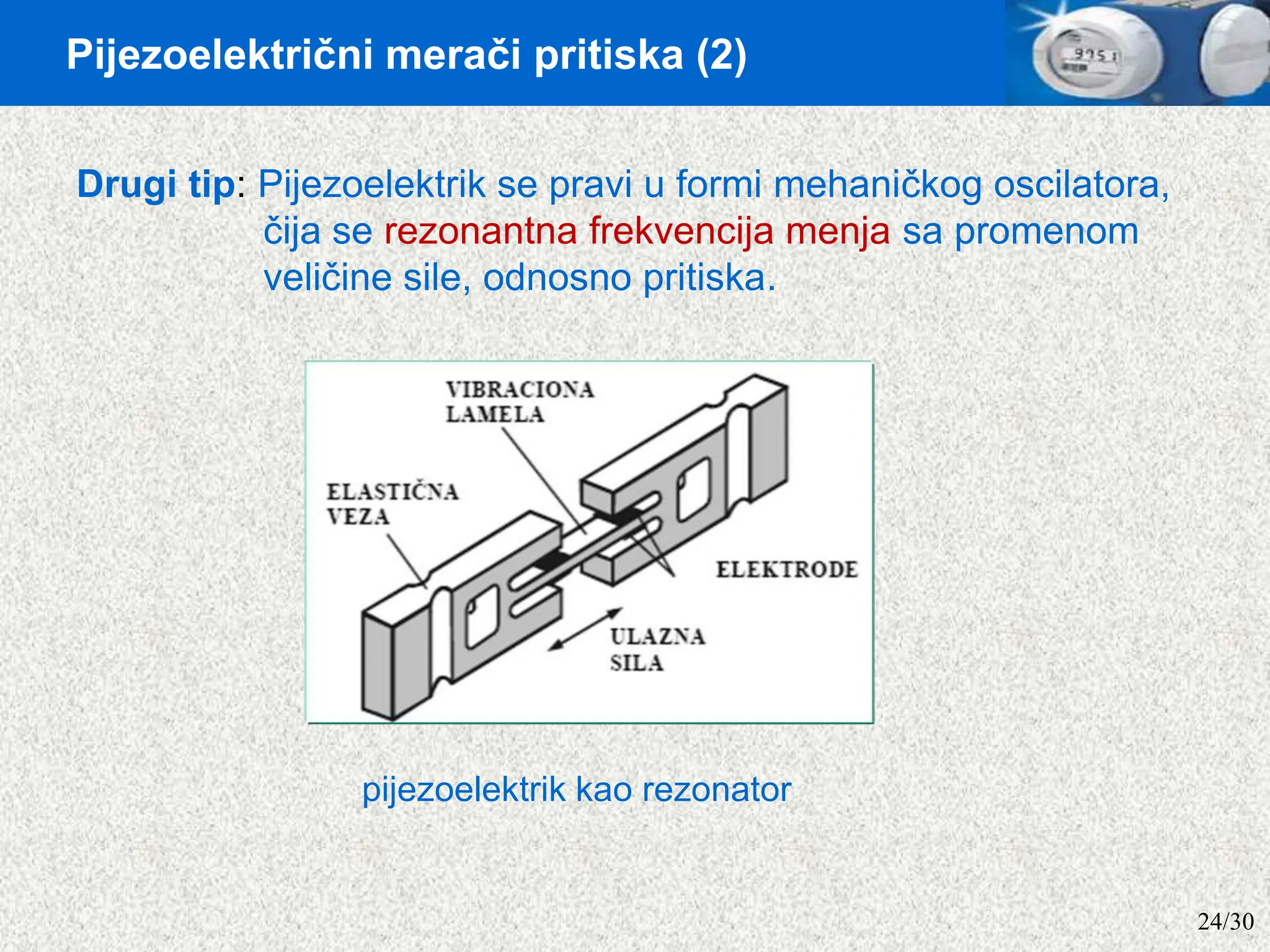 Pijezoelektrični merači pritiska (2)

Drugi tip: Pijezoelektrik se pravi u formi mehaničkog oscilatora, čija se rezonantna frekvencija menja sa promenom veličine sile, odnosno pritiska.

VIBRACIONA LAMELA

ELASTIČNA VEZA

ELEKTRODE

ULAZNA SILA

pijezoelektrik kao rezonator

24/30